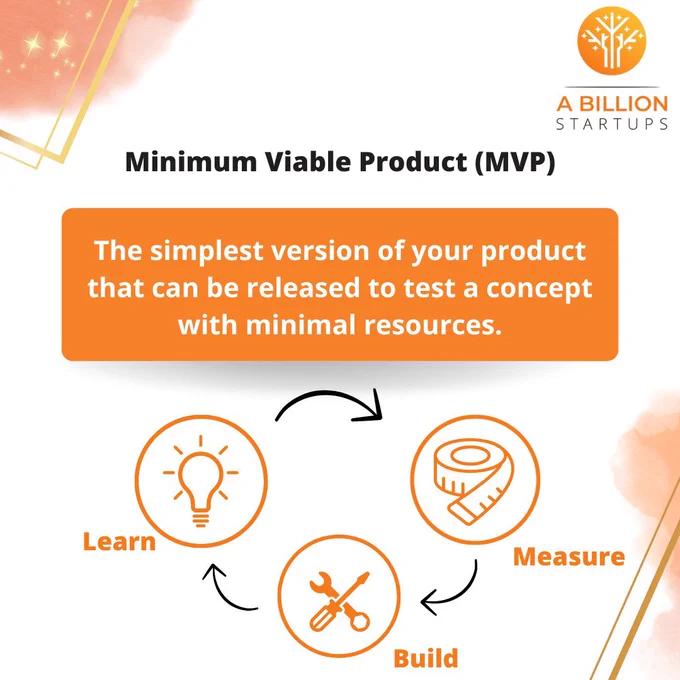 A BILLION
STARTUPS

Minimum Viable Product (MVP)

The simplest version of your product that can be released to test a concept with minimal resources.

Learn

Measure

Build